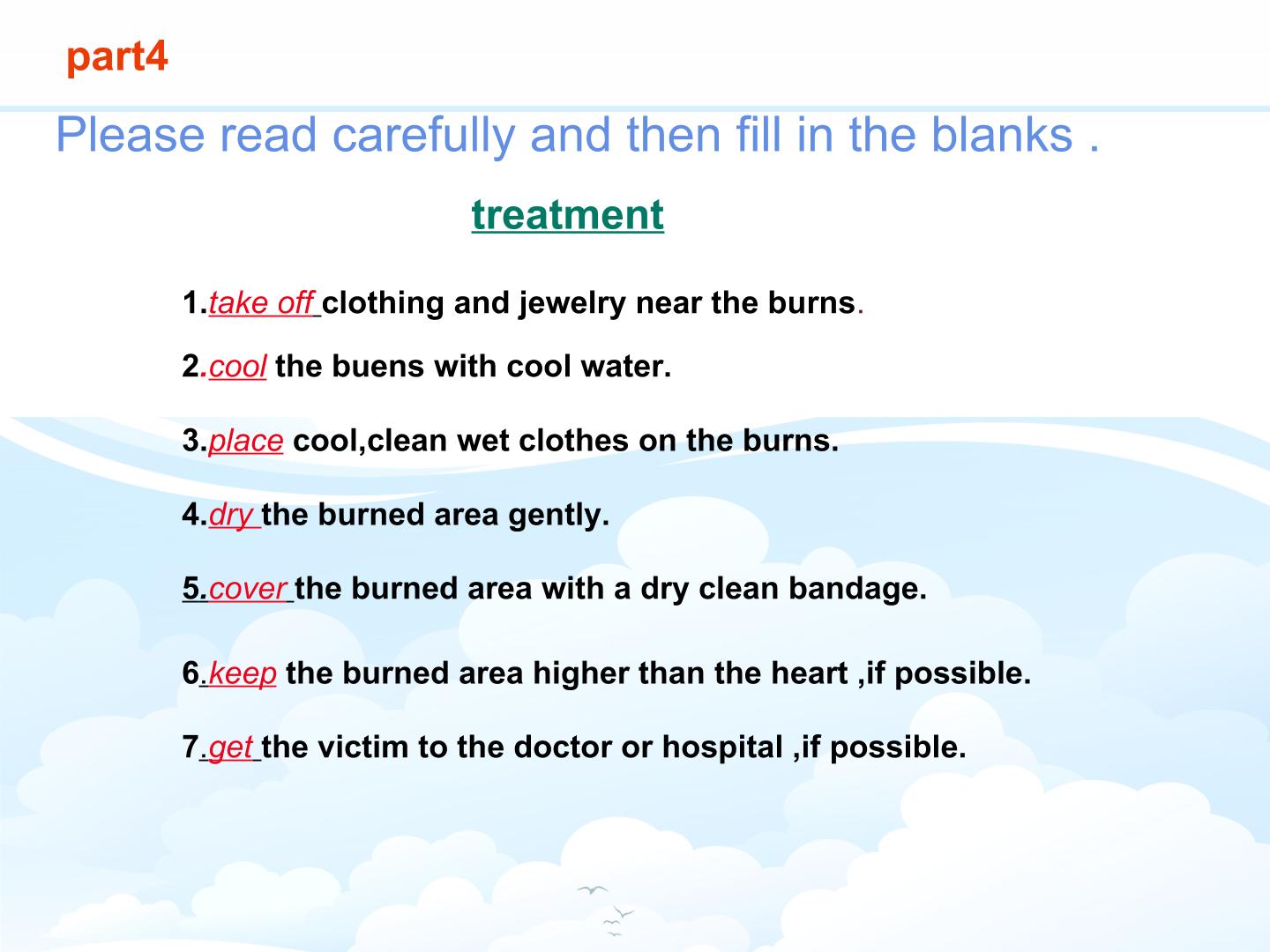 part4

Please read carefully and then fill in the blanks .

treatment

1.take off clothing and jewelry near the burns.

2.cool the buens with cool water.

3.place cool,clean wet clothes on the burns.

4.dry the burned area gently.

5.cover the burned area with a dry clean bandage.

6.keep the burned area higher than the heart ,if possible.

7.get the victim to the doctor or hospital ,if possible.